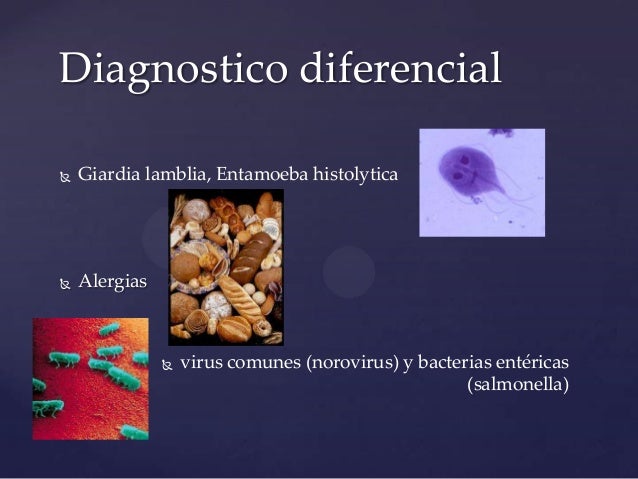 Diagnostico diferencial

Giardia lamblia, Entamoeba histolytica

Alergias

virus comunes (norovirus) y bacterias entéricas (salmonella)